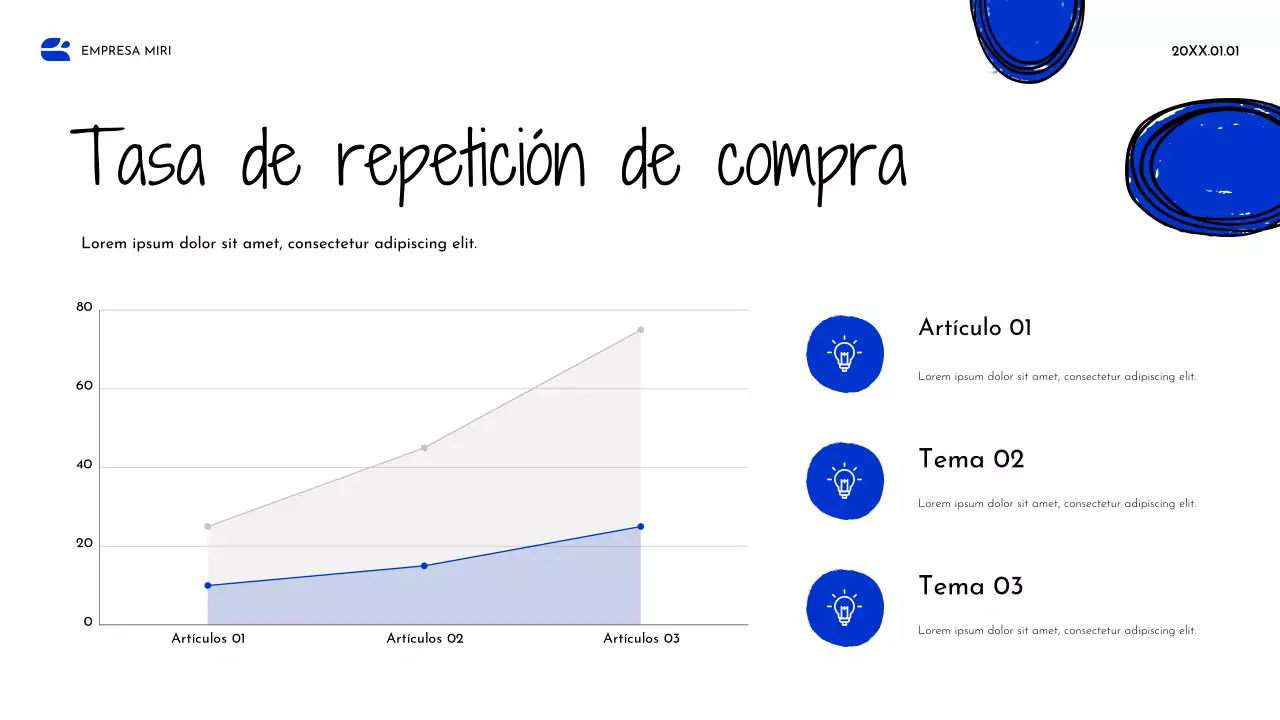 EMPRESA MIRI

20XX.01.01

Tasa de repetición de compra

Lorem ipsum dolor sit amet, consectetur adipiscing elit.

80
60
40
20
0

Artículos 01
Artículos 02
Artículos 03

Artículo 01
Lorem ipsum dolor sit amet, consectetur adipiscing elit.

Tema 02
Lorem ipsum dolor sit amet, consectetur adipiscing elit.

Tema 03
Lorem ipsum dolor sit amet, consectetur adipiscing elit.